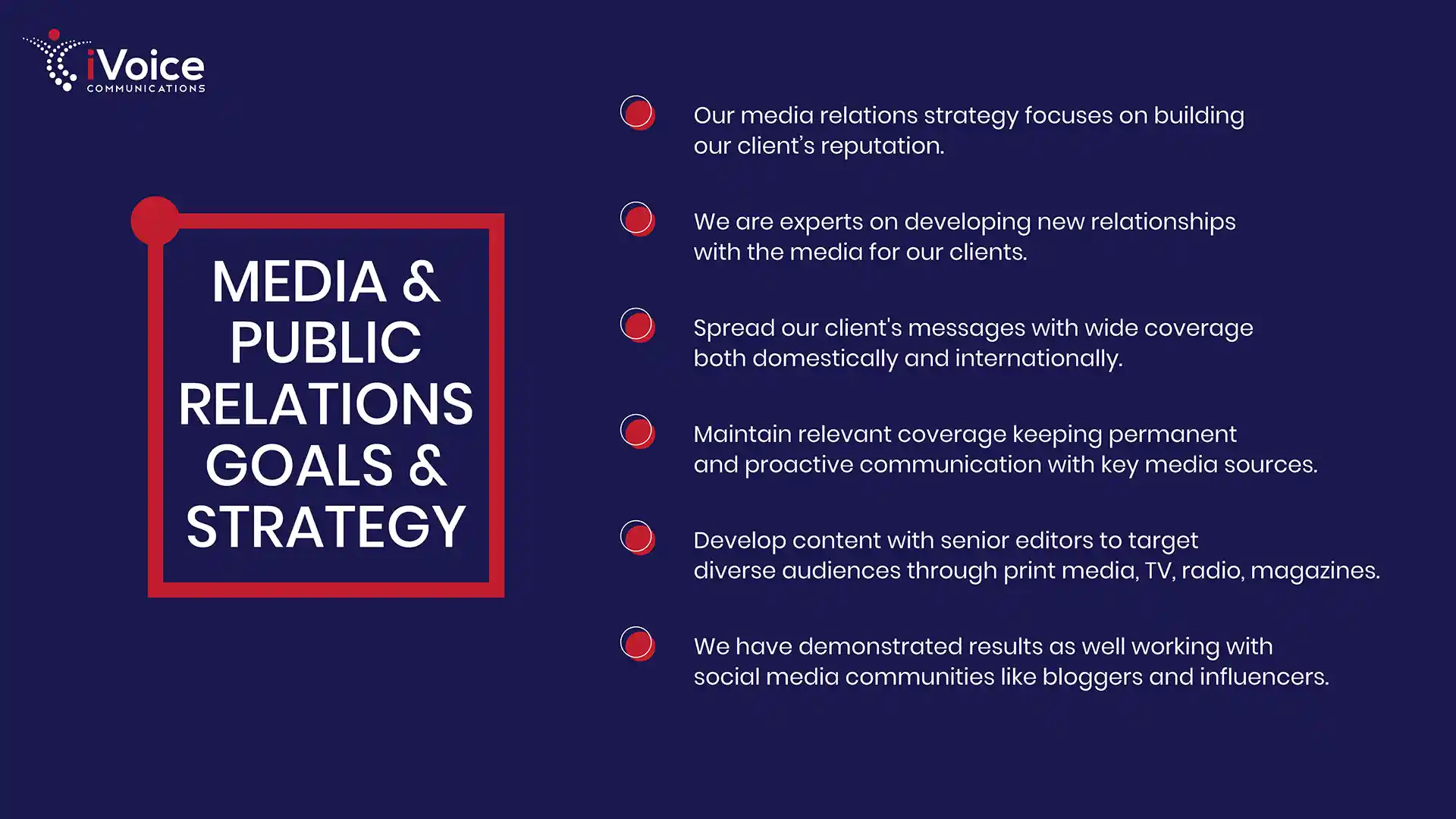 iVoice
COMMUNICATIONS

MEDIA & PUBLIC RELATIONS GOALS & STRATEGY

Our media relations strategy focuses on building our client's reputation.

We are experts on developing new relationships with the media for our clients.

Spread our client's messages with wide coverage both domestically and internationally.

Maintain relevant coverage keeping permanent and proactive communication with key media sources.

Develop content with senior editors to target diverse audiences through print media, TV, radio, magazines.

We have demonstrated results as well working with social media communities like bloggers and influencers.